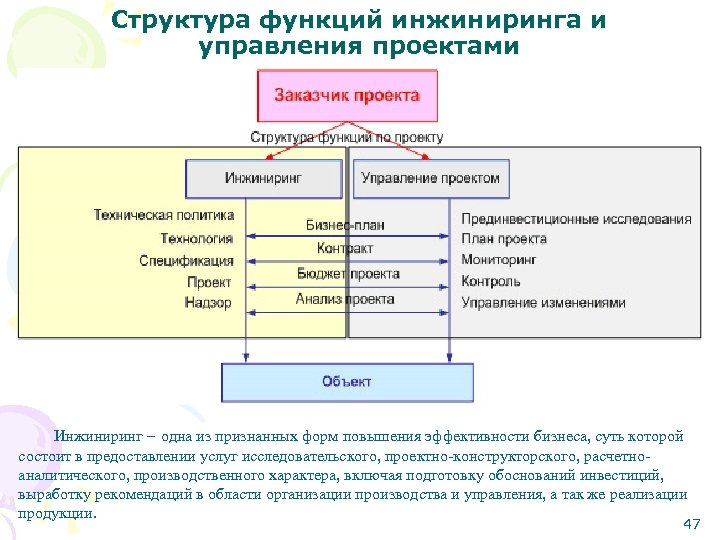 Структура функций инжиниринга и управления проектами

Заказчик проекта

Структура функций по проекту

Инжиниринг

Управление проектом

Техническая политика
Технология
Спецификация
Проект
Надзор

Бизнес-план
Контракт
Бюджет проекта
Анализ проекта

Прединвестиционные исследования
План проекта
Мониторинг
Контроль
Управление изменениями

Объект

Инжиниринг – одна из признанных форм повышения эффективности бизнеса, суть которой состоит в предоставлении услуг исследовательского, проектно-конструкторского, расчетно-аналитического, производственного характера, включая подготовку обоснований инвестиций, выработку рекомендаций в области организации производства и управления, а так же реализации продукции.

47